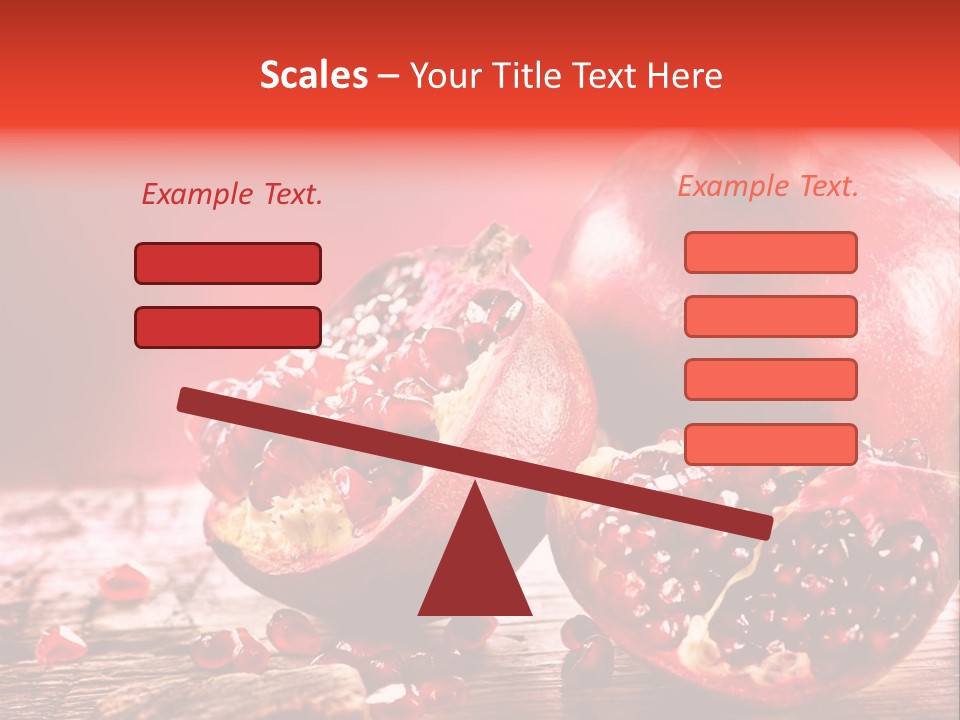 Scales – Your Title Text Here

Example Text.

Example Text.